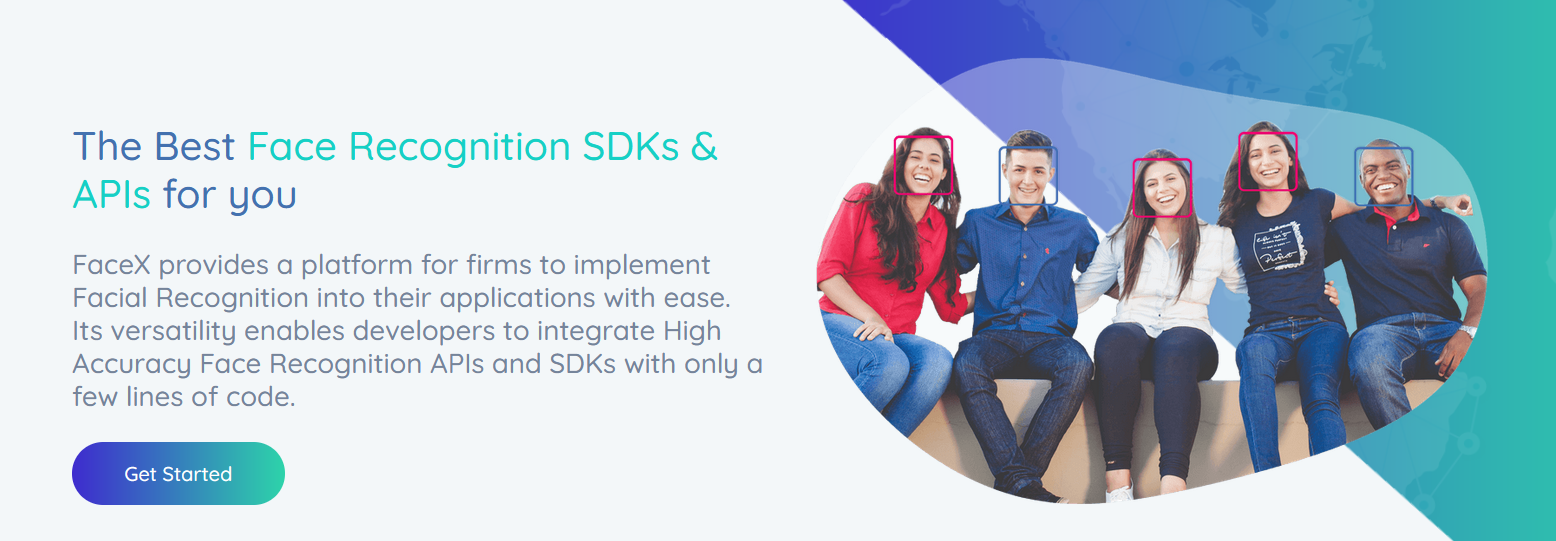 The Best Face Recognition SDKs & APIs for you

FaceX provides a platform for firms to implement Facial Recognition into their applications with ease. Its versatility enables developers to integrate High Accuracy Face Recognition APIs and SDKs with only a few lines of code.

Get Started